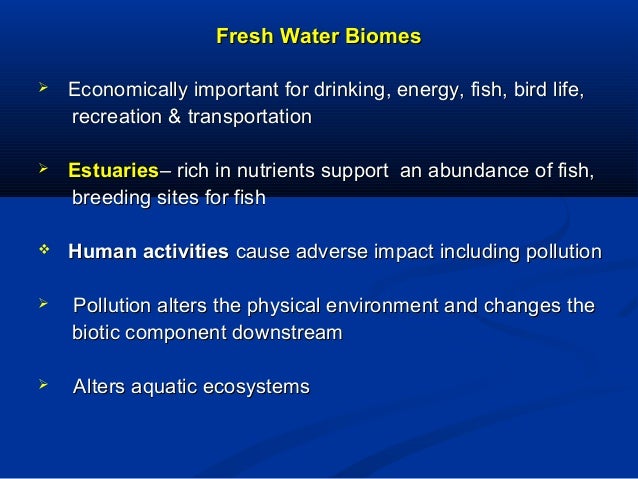 Fresh Water Biomes

➢ Economically important for drinking, energy, fish, bird life, recreation & transportation

➢ Estuaries– rich in nutrients support an abundance of fish, breeding sites for fish

❖ Human activities cause adverse impact including pollution

➢ Pollution alters the physical environment and changes the biotic component downstream

➢ Alters aquatic ecosystems